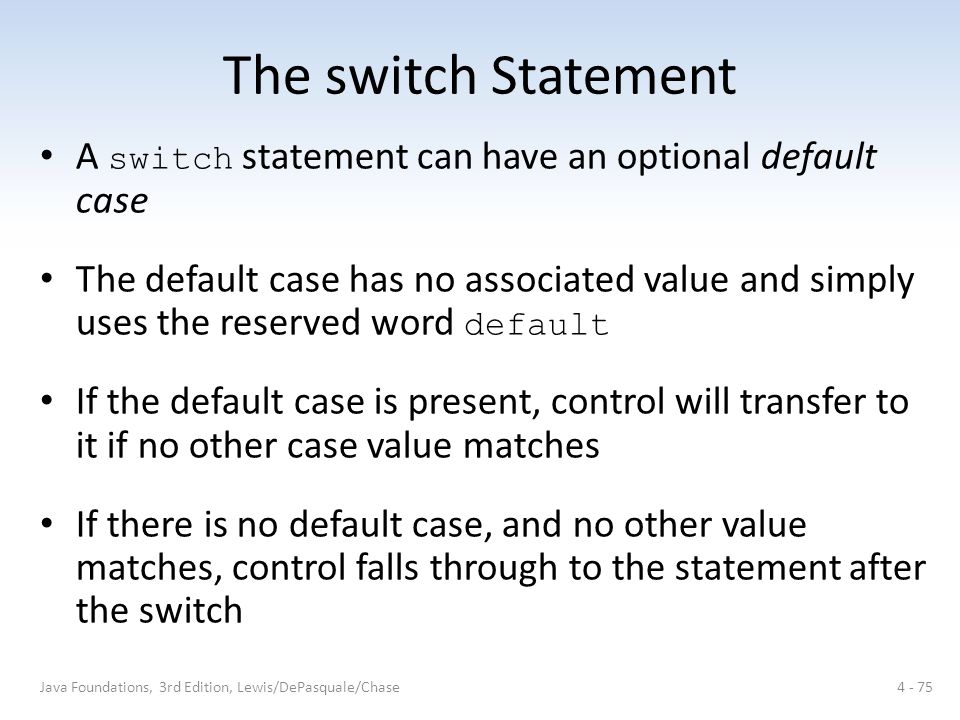 The switch Statement

• A switch statement can have an optional default case

• The default case has no associated value and simply uses the reserved word default

• If the default case is present, control will transfer to it if no other case value matches

• If there is no default case, and no other value matches, control falls through to the statement after the switch

Java Foundations, 3rd Edition, Lewis/DePasquale/Chase

4 - 75